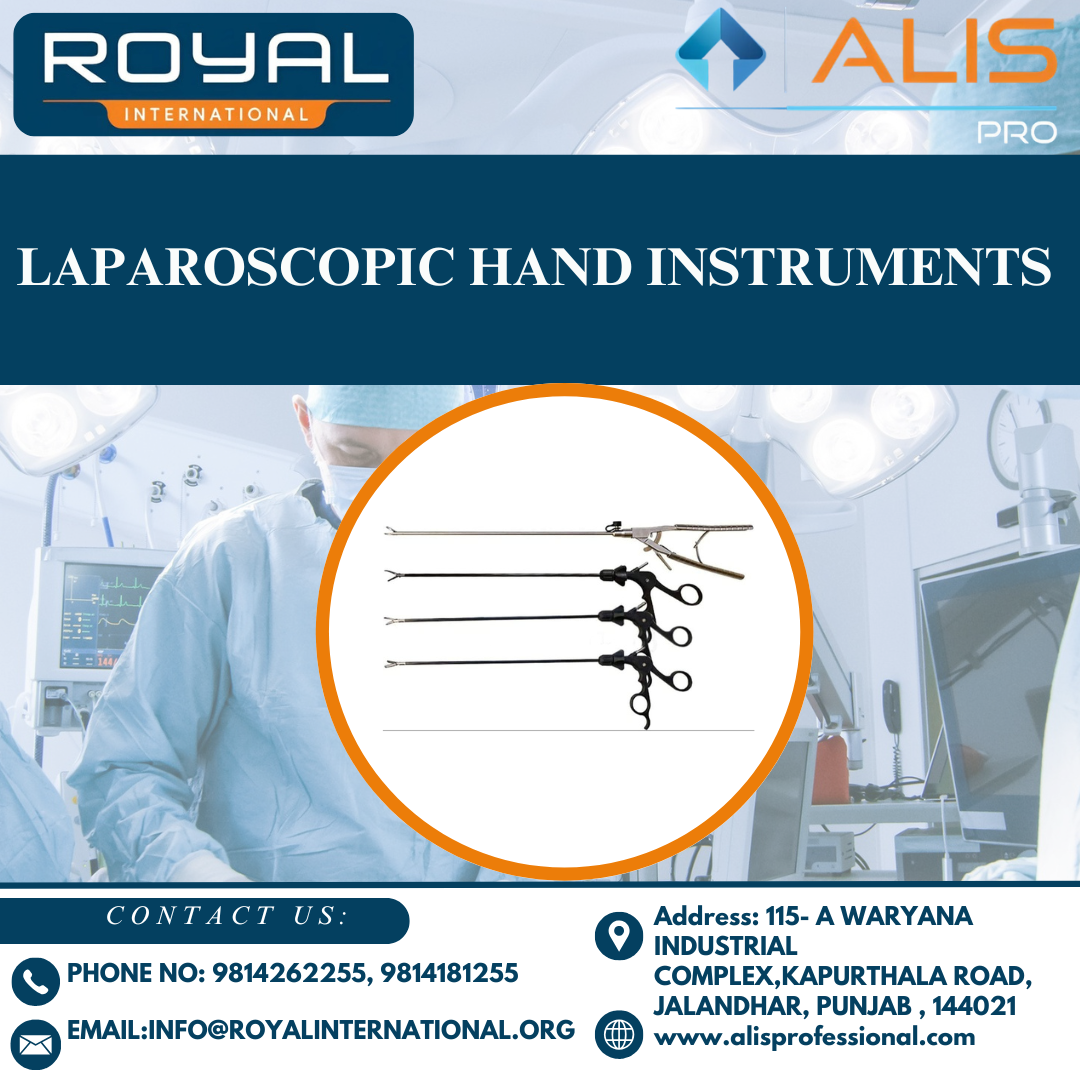 ROYAL
INTERNATIONAL

ALIS
PRO

LAPAROSCOPIC HAND INSTRUMENTS

CONTACT US:

PHONE NO: 9814262255, 9814181255

EMAIL:INFO@ROYALINTERNATIONAL.ORG

Address: 115- A WARYANA INDUSTRIAL COMPLEX,KAPURTHALA ROAD, JALANDHAR, PUNJAB , 144021

www.alisprofessional.com